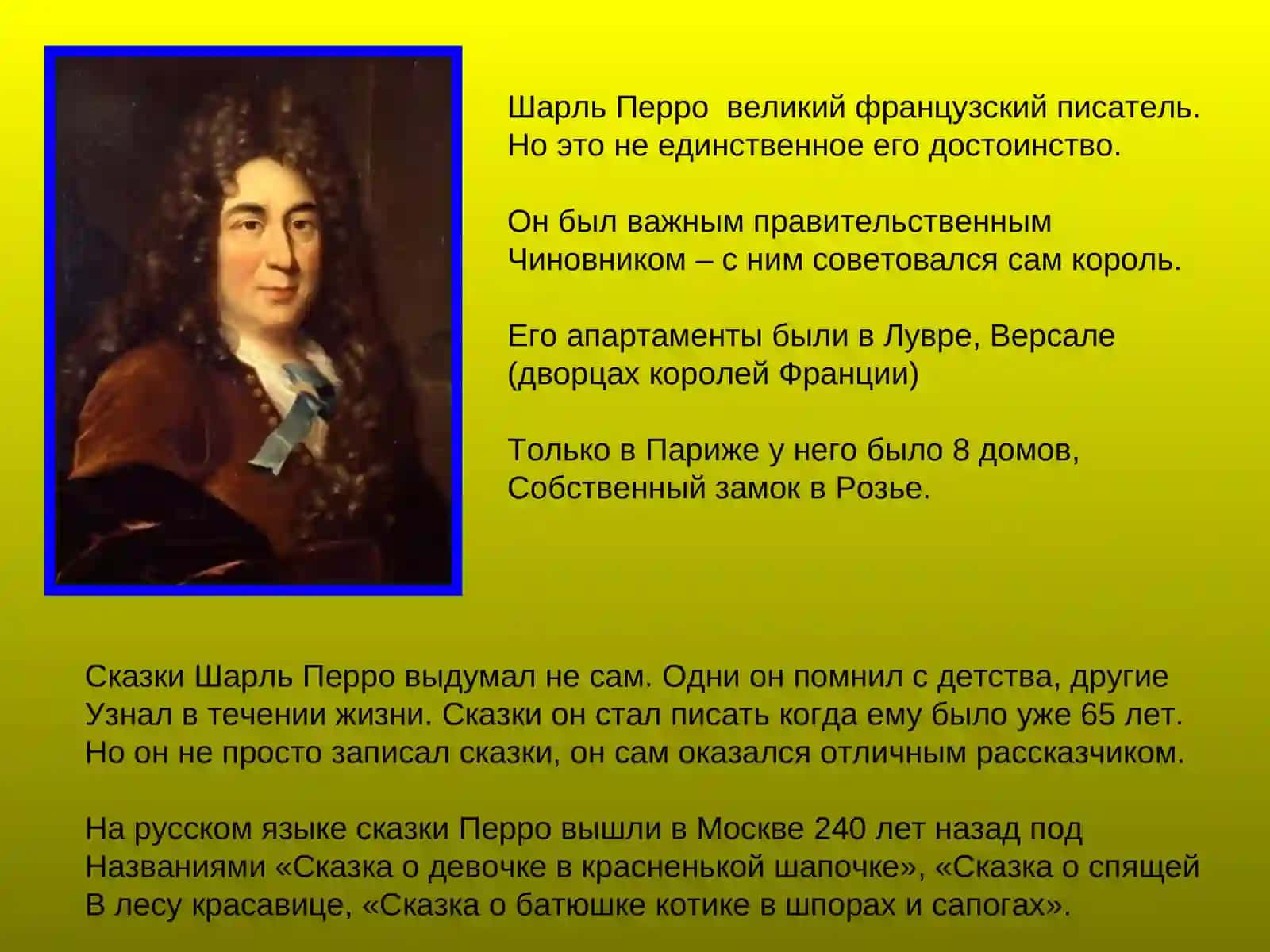 Шарль Перро великий французский писатель. Но это не единственное его достоинство.

Он был важным правительственным Чиновником – с ним советовался сам король.

Его апартаменты были в Лувре, Версале (дворцах королей Франции)

Только в Париже у него было 8 домов, Собственный замок в Розье.

Сказки Шарль Перро выдумал не сам. Одни он помнил с детства, другие Узнал в течении жизни. Сказки он стал писать когда ему было уже 65 лет. Но он не просто записал сказки, он сам оказался отличным рассказчиком.

На русском языке сказки Перро вышли в Москве 240 лет назад под Названиями «Сказка о девочке в красненькой шапочке», «Сказка о спящей В лесу красавице, «Сказка о батюшке котике в шпорах и сапогах».